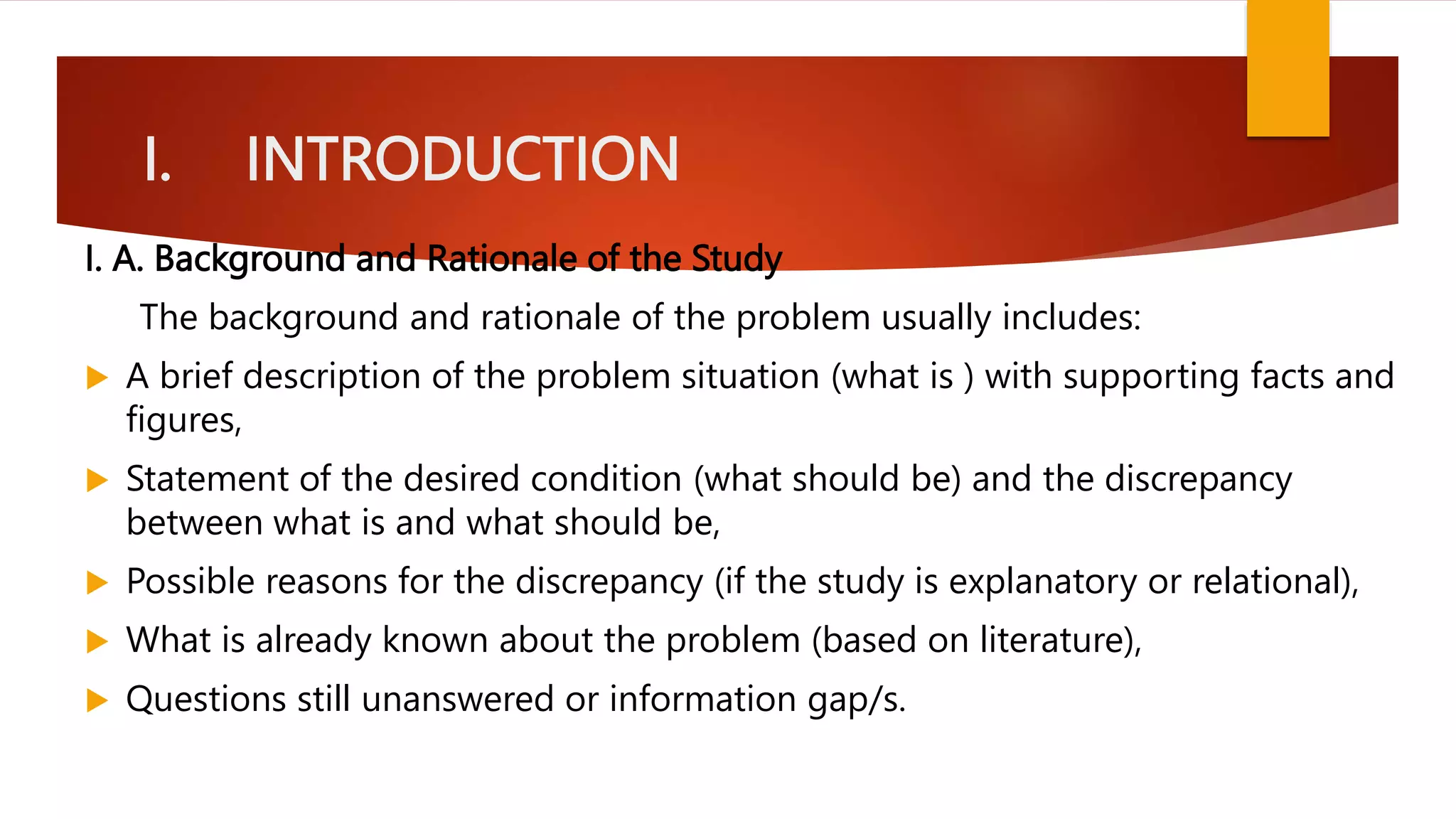 I. INTRODUCTION

I. A. Background and Rationale of the Study

The background and rationale of the problem usually includes:

A brief description of the problem situation (what is ) with supporting facts and figures,

Statement of the desired condition (what should be) and the discrepancy between what is and what should be,

Possible reasons for the discrepancy (if the study is explanatory or relational),

What is already known about the problem (based on literature),

Questions still unanswered or information gap/s.